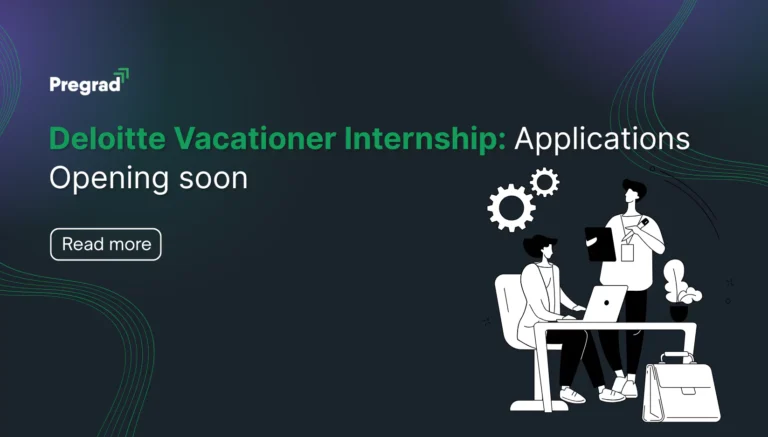 Pregrad

Deloitte Vacationer Internship: Applications Opening soon

Read more